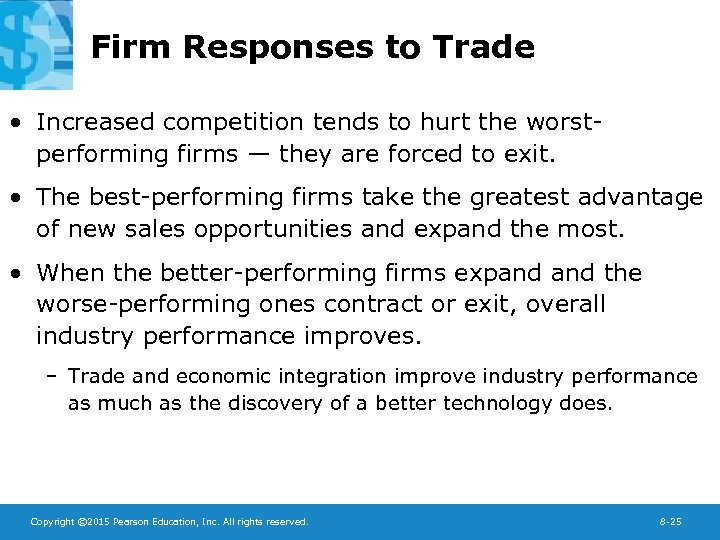 Firm Responses to Trade

• Increased competition tends to hurt the worst-performing firms — they are forced to exit.

• The best-performing firms take the greatest advantage of new sales opportunities and expand the most.

• When the better-performing firms expand and the worse-performing ones contract or exit, overall industry performance improves.

– Trade and economic integration improve industry performance as much as the discovery of a better technology does.

Copyright ©2015 Pearson Education, Inc. All rights reserved.

8-25